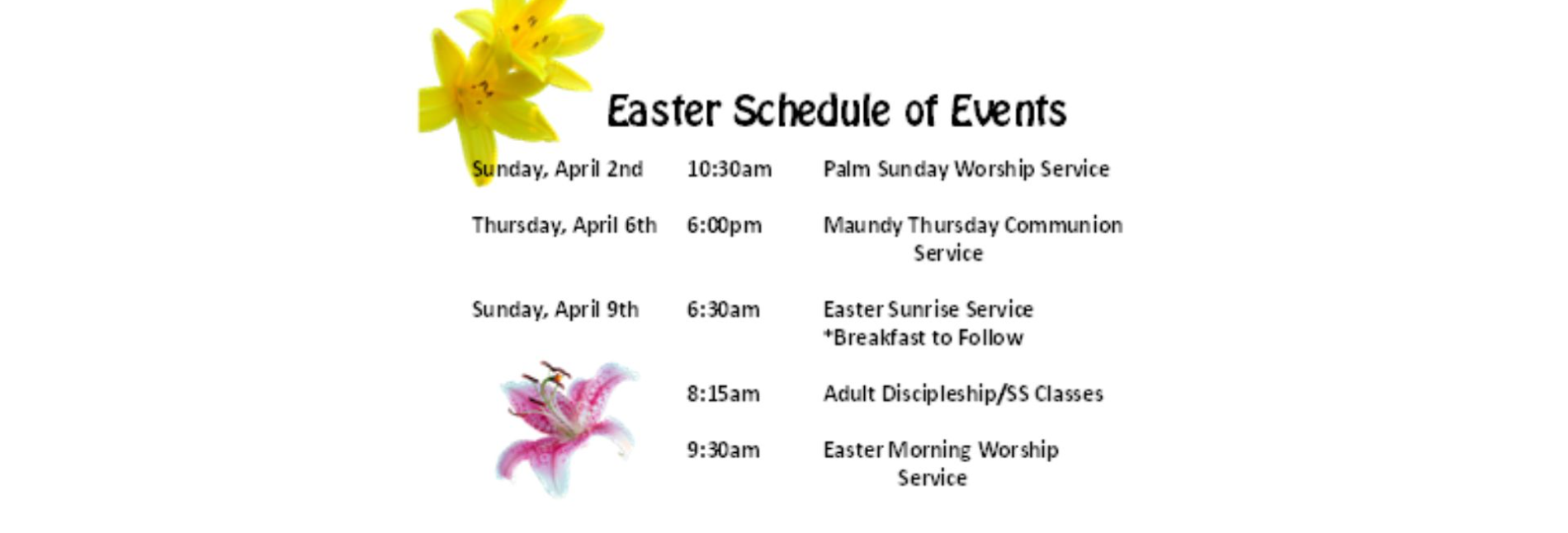 Easter Schedule of Events

Sunday, April 2nd 10:30am Palm Sunday Worship Service

Thursday, April 6th 6:00pm Maundy Thursday Communion Service

Sunday, April 9th 6:30am Easter Sunrise Service
*Breakfast to Follow

8:15am Adult Discipleship/SS Classes

9:30am Easter Morning Worship Service